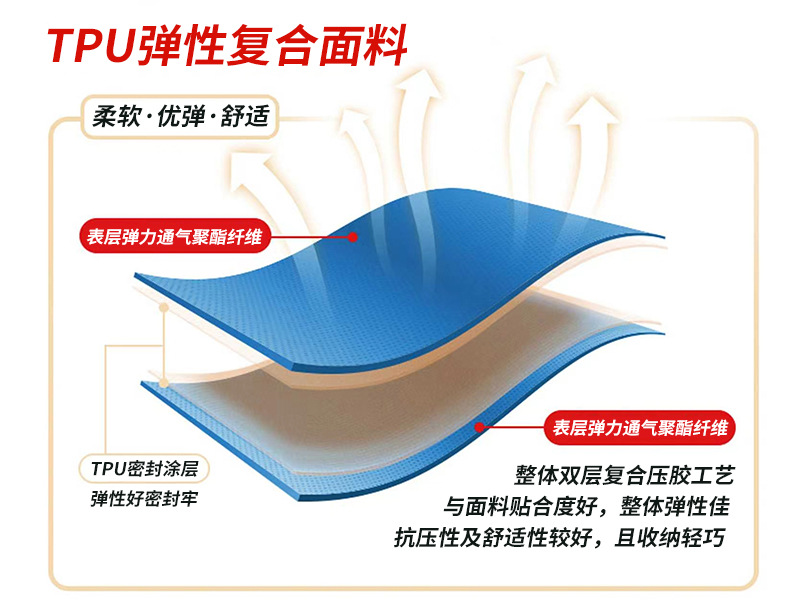 TPU弹性复合面料

柔软·优弹·舒适

表层弹力通气聚酯纤维

表层弹力通气聚酯纤维

TPU密封涂层
弹性好密封牢

整体双层复合压胶工艺
与面料贴合度好，整体弹性佳
抗压性及舒适性较好，且收纳轻巧